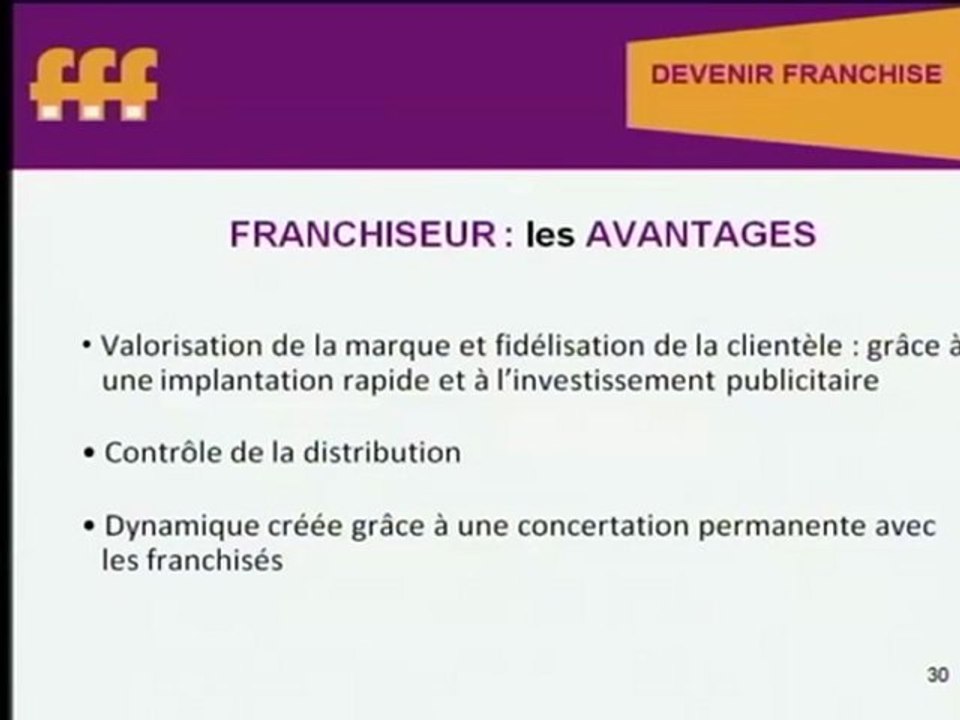 fff

DEVENIR FRANCHISE

FRANCHISEUR : les AVANTAGES

• Valorisation de la marque et fidélisation de la clientèle : grâce à une implantation rapide et à l'investissement publicitaire

• Contrôle de la distribution

• Dynamique créée grâce à une concertation permanente avec les franchisés

30